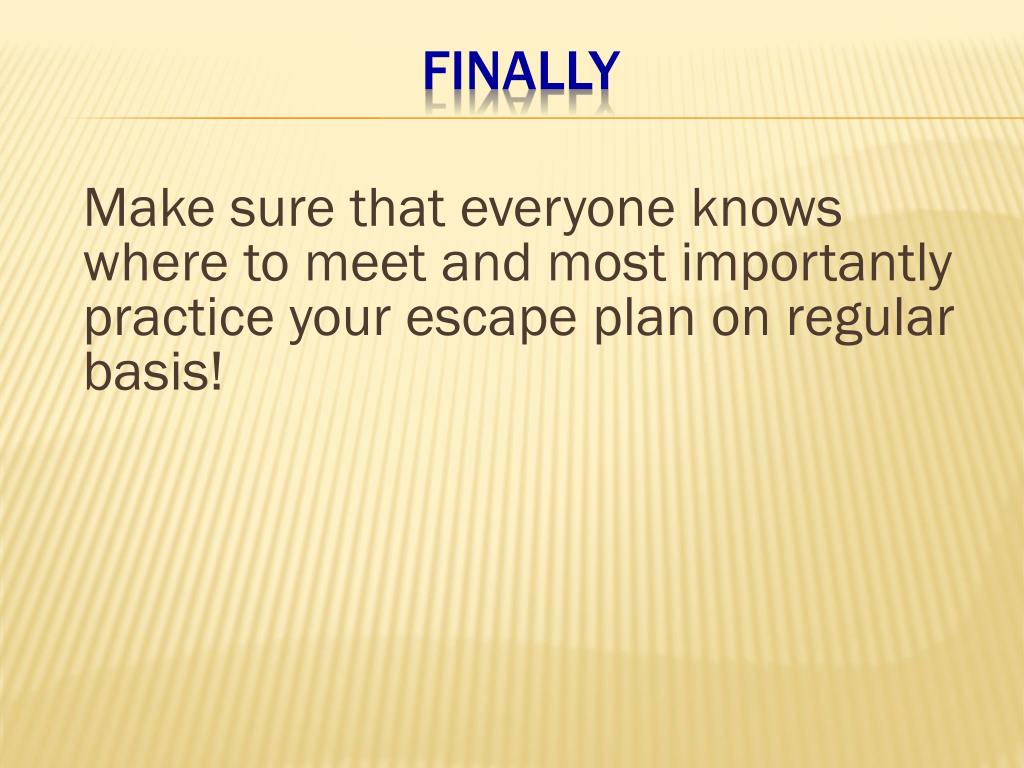 FINALLY

Make sure that everyone knows where to meet and most importantly practice your escape plan on regular basis!